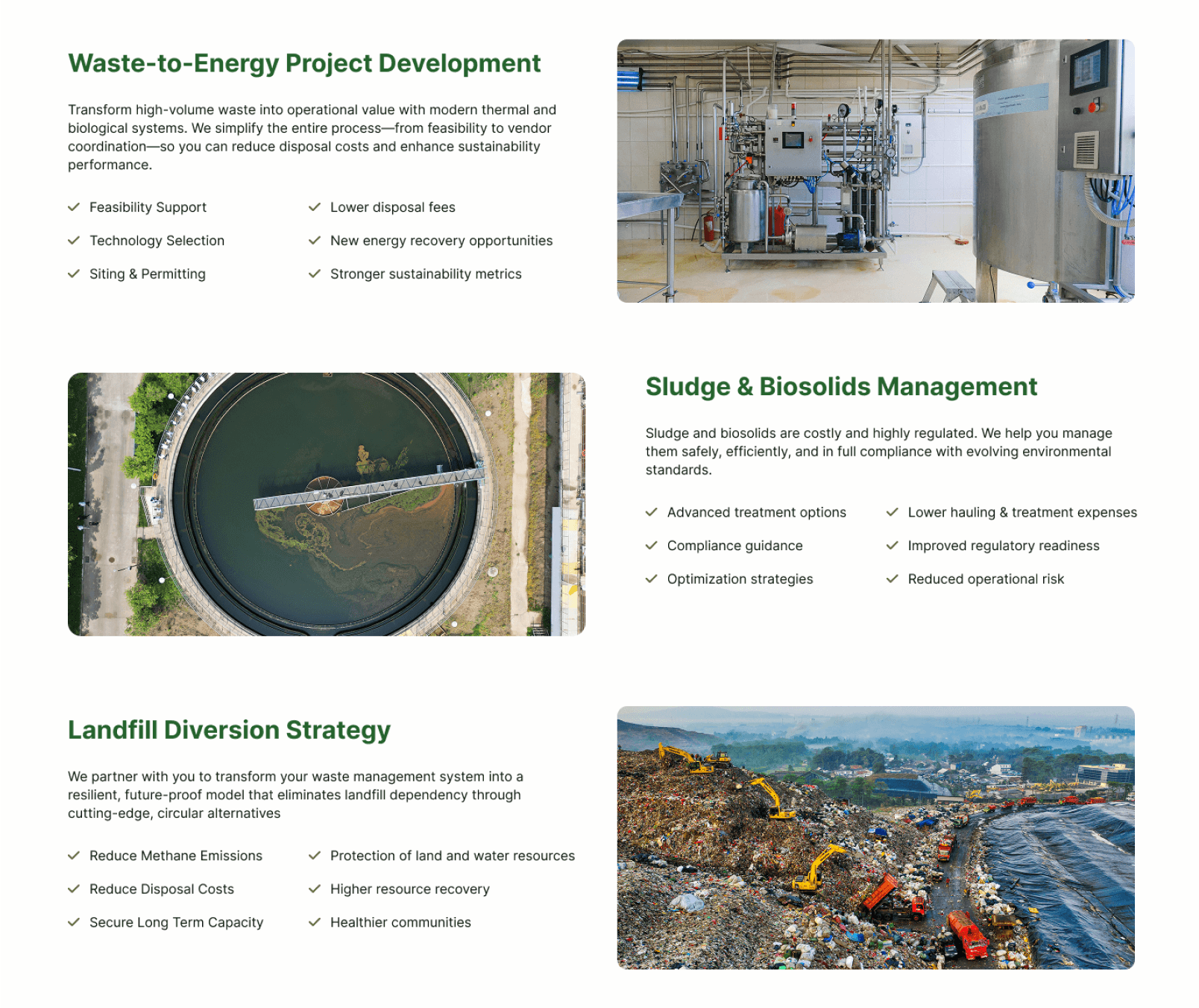 Waste-to-Energy Project Development

Transform high-volume waste into operational value with modern thermal and biological systems. We simplify the entire process—from feasibility to vendor coordination—so you can reduce disposal costs and enhance sustainability performance.

Feasibility Support
Technology Selection
Siting & Permitting

Lower disposal fees
New energy recovery opportunities
Stronger sustainability metrics

Sludge & Biosolids Management

Sludge and biosolids are costly and highly regulated. We help you manage them safely, efficiently, and in full compliance with evolving environmental standards.

Advanced treatment options
Compliance guidance
Optimization strategies

Lower hauling & treatment expenses
Improved regulatory readiness
Reduced operational risk

Landfill Diversion Strategy

We partner with you to transform your waste management system into a resilient, future-proof model that eliminates landfill dependency through cutting-edge, circular alternatives

Reduce Methane Emissions
Reduce Disposal Costs
Secure Long Term Capacity

Protection of land and water resources
Higher resource recovery
Healthier communities